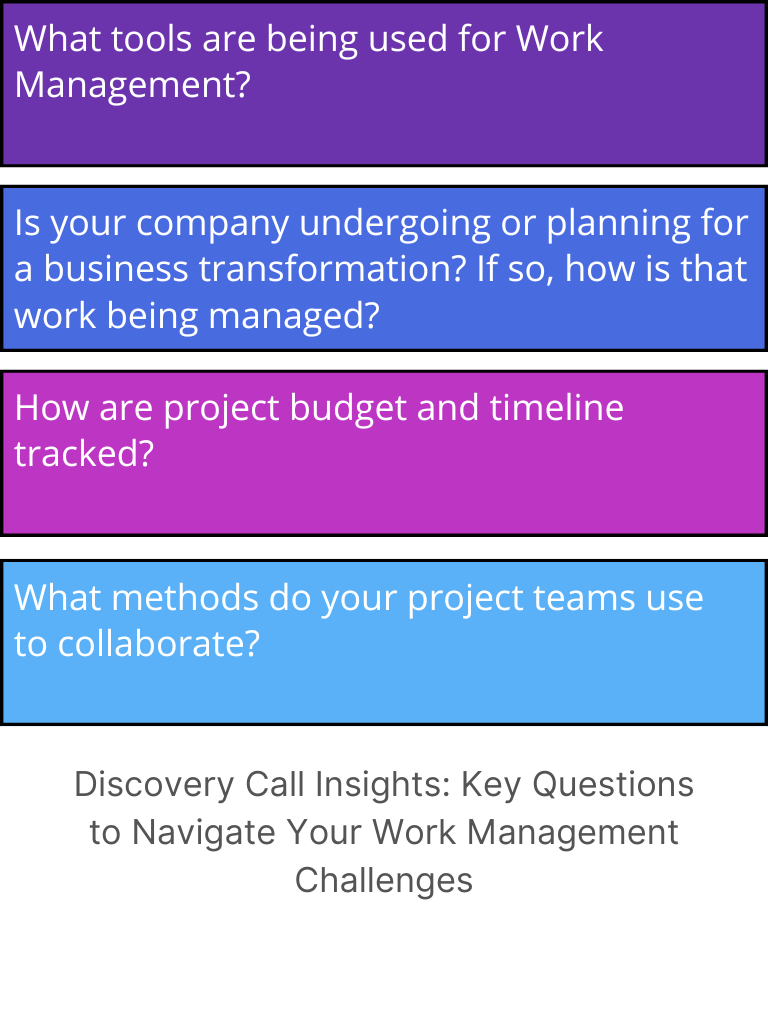 What tools are being used for Work Management?

Is your company undergoing or planning for a business transformation? If so, how is that work being managed?

How are project budget and timeline tracked?

What methods do your project teams use to collaborate?

Discovery Call Insights: Key Questions to Navigate Your Work Management Challenges